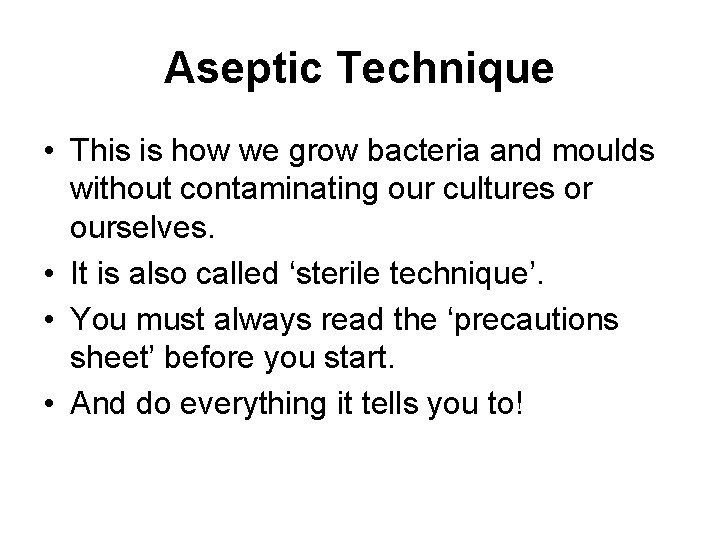 Aseptic Technique

• This is how we grow bacteria and moulds without contaminating our cultures or ourselves.
• It is also called ‘sterile technique’.
• You must always read the ‘precautions sheet’ before you start.
• And do everything it tells you to!